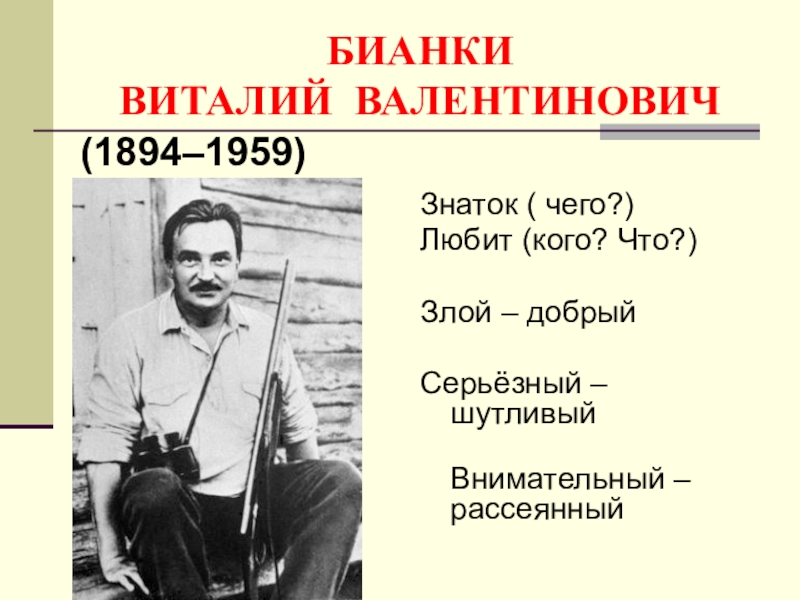 БИАНКИ
ВИТАЛИЙ ВАЛЕНТИНОВИЧ

(1894–1959)

Знаток ( чего?)
Любит (кого? Что?)

Злой – добрый

Серьёзный – шутливый

Внимательный – рассеянный